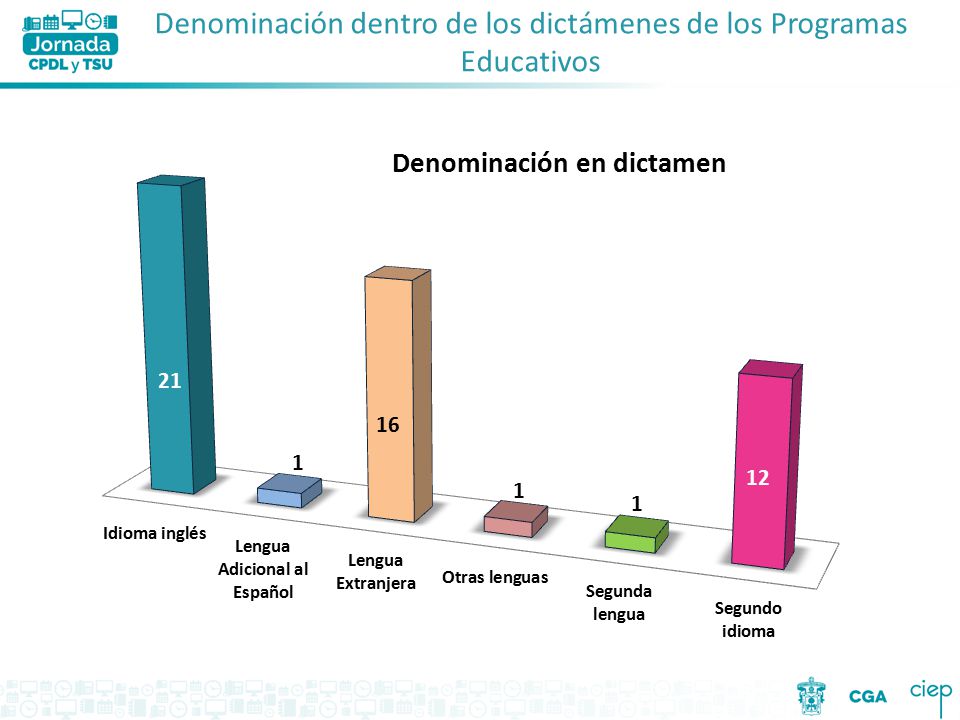 Jornada
CPDL y TSU

Denominación dentro de los dictámenes de los Programas Educativos

Denominación en dictamen

21
1
16
1
1
12

Idioma inglés
Lengua Adicional al Español
Lengua Extranjera
Otras lenguas
Segunda lengua
Segundo idioma

CGA
ciep